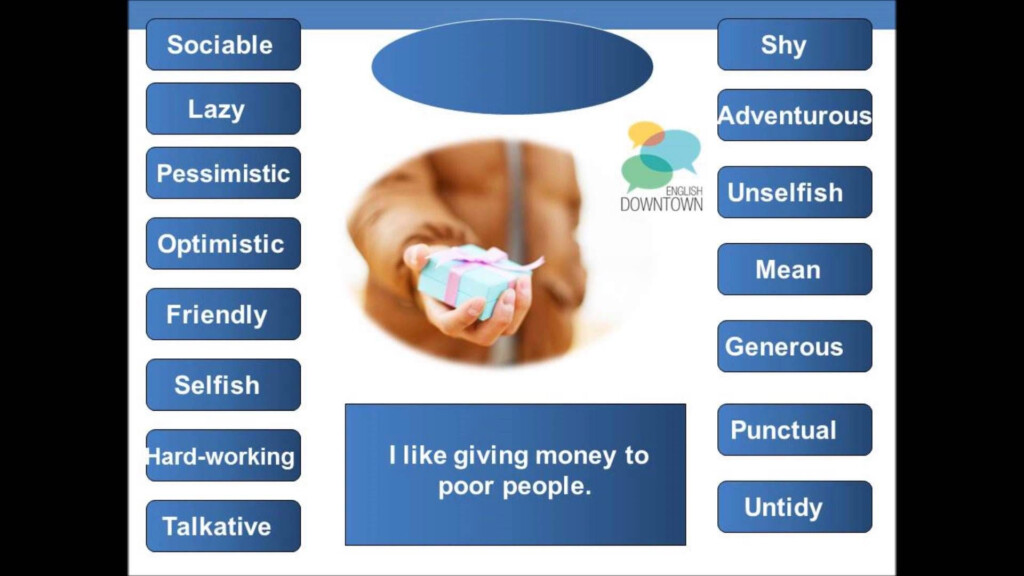 Sociable

Lazy

Pessimistic

Optimistic

Friendly

Selfish

Hard-working

Talkative

ENGLISH DOWNTOWN

I like giving money to poor people.

Shy

Adventurous

Unselfish

Mean

Generous

Punctual

Untidy